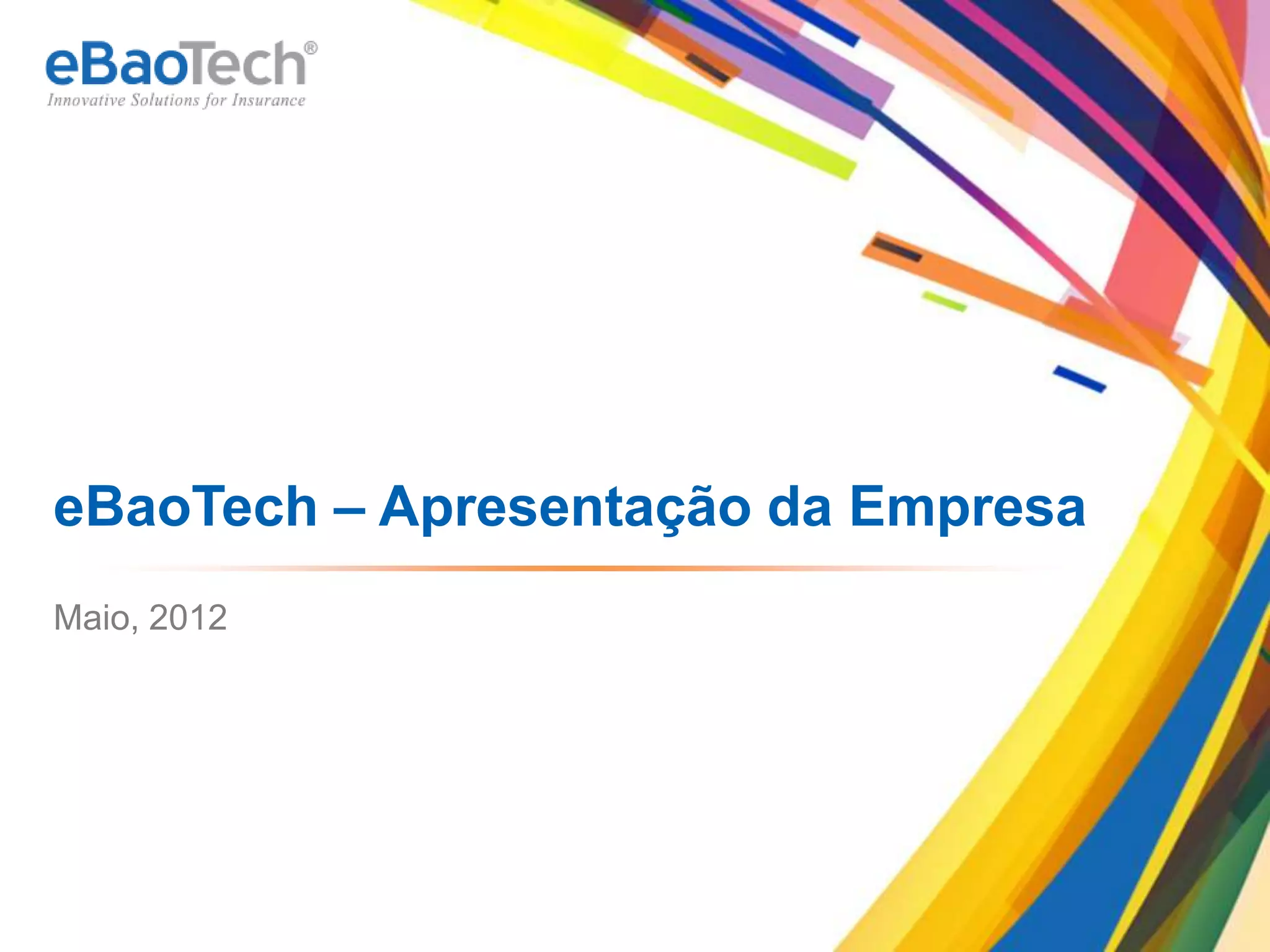 eBaoTech®
Innovative Solutions for Insurance

eBaoTech – Apresentação da Empresa

Maio, 2012